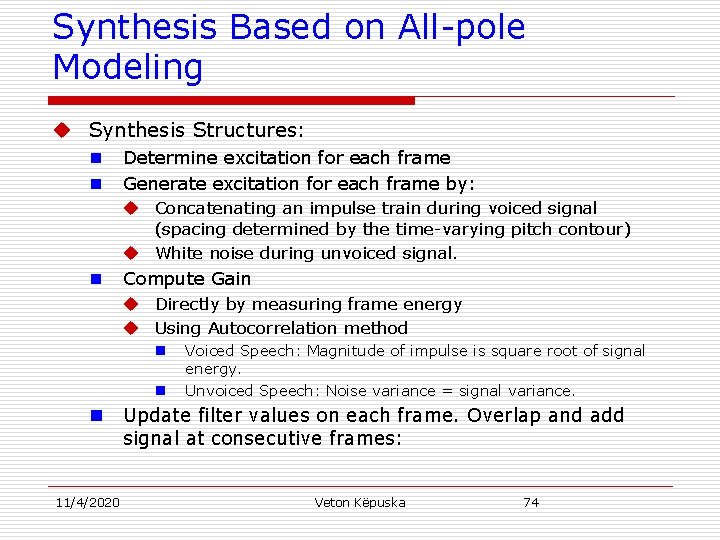 Synthesis Based on All-pole Modeling

Synthesis Structures:

Determine excitation for each frame

Generate excitation for each frame by:

Concatenating an impulse train during voiced signal (spacing determined by the time-varying pitch contour)

White noise during unvoiced signal.

Compute Gain

Directly by measuring frame energy

Using Autocorrelation method

Voiced Speech: Magnitude of impulse is square root of signal energy.

Unvoiced Speech: Noise variance = signal variance.

Update filter values on each frame. Overlap and add signal at consecutive frames:

11/4/2020 Veton Këpuska 74